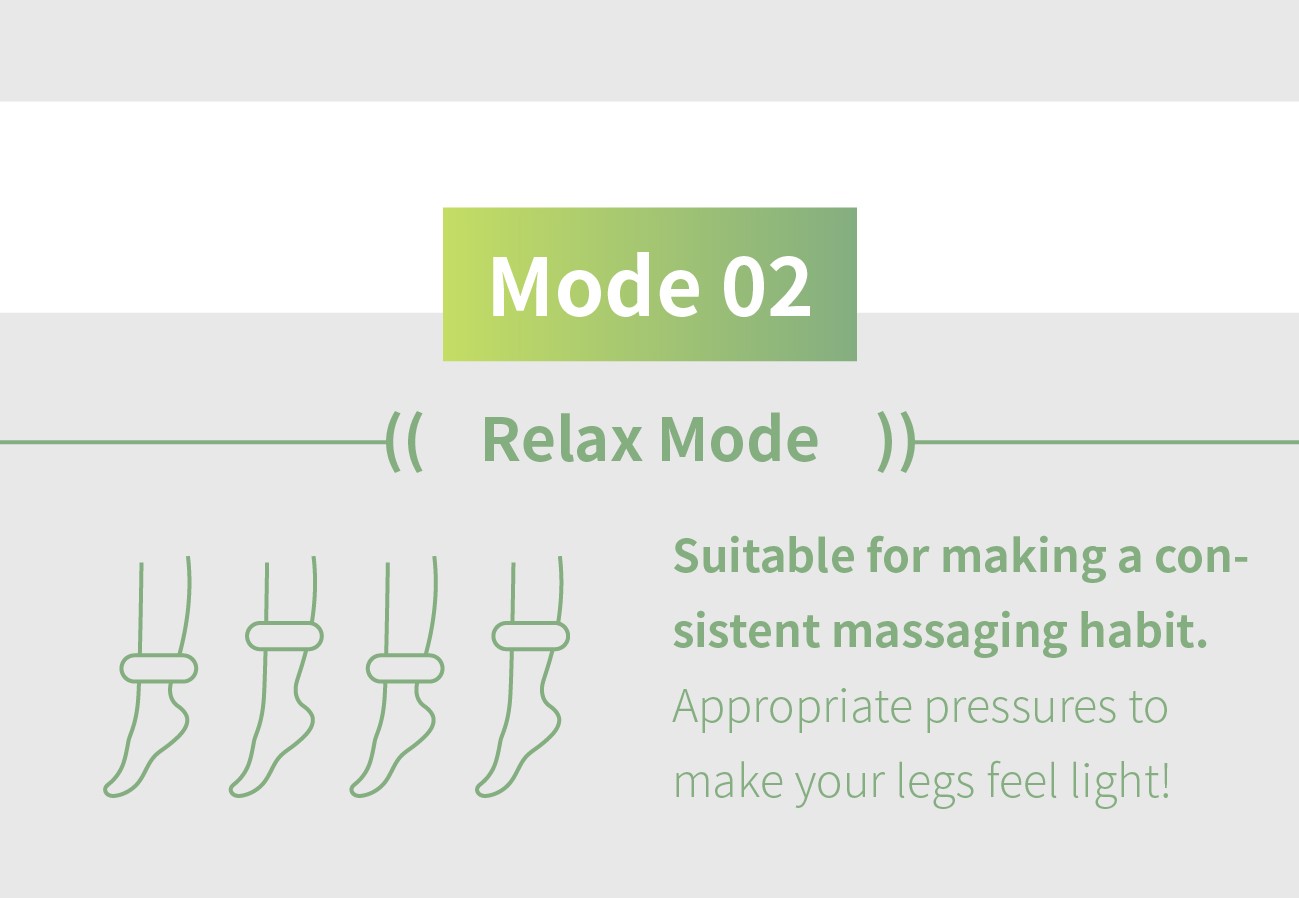 Mode 02

(( Relax Mode ))

Suitable for making a consistent massaging habit.
Appropriate pressures to make your legs feel light!